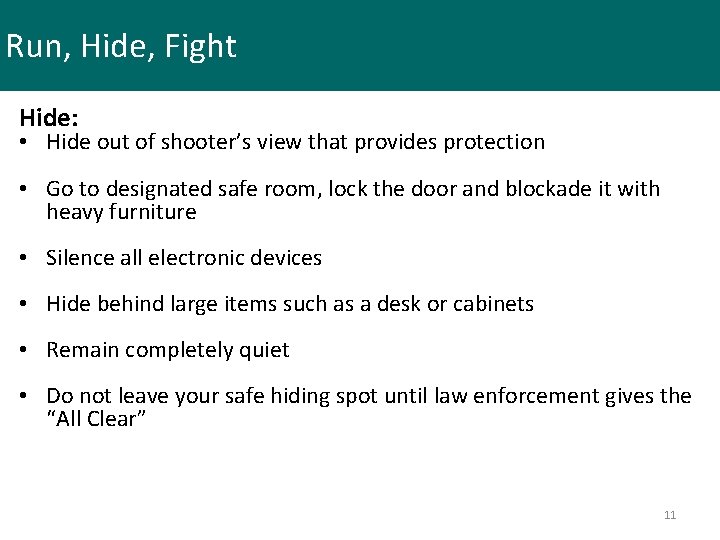 Run, Hide, Fight

Hide:
• Hide out of shooter’s view that provides protection

• Go to designated safe room, lock the door and blockade it with heavy furniture

• Silence all electronic devices

• Hide behind large items such as a desk or cabinets

• Remain completely quiet

• Do not leave your safe hiding spot until law enforcement gives the “All Clear”

11